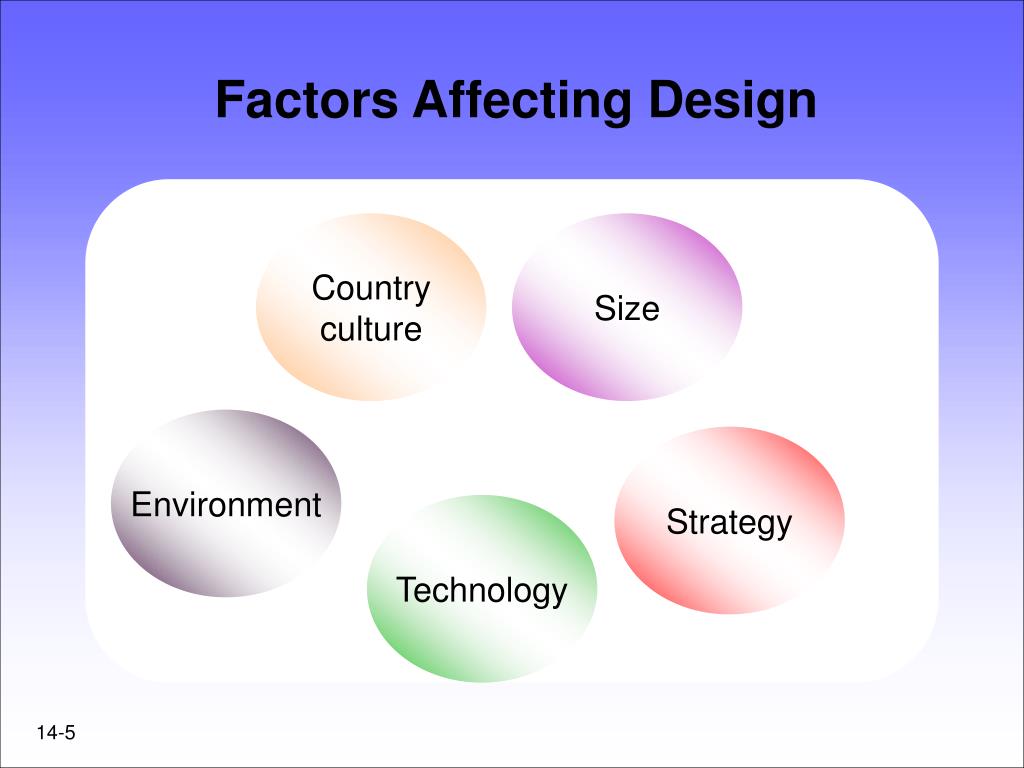 Factors Affecting Design

Country culture

Size

Environment

Strategy

Technology

14-5